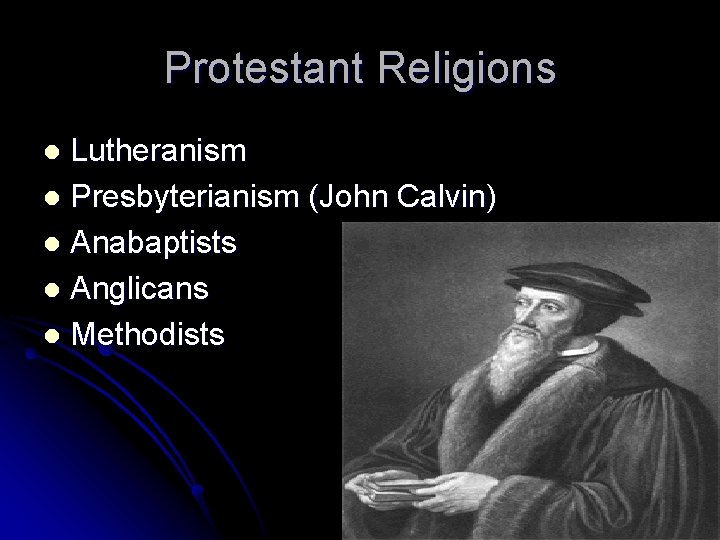 Protestant Religions

- Lutheranism
- Presbyterianism (John Calvin)
- Anabaptists
- Anglicans
- Methodists